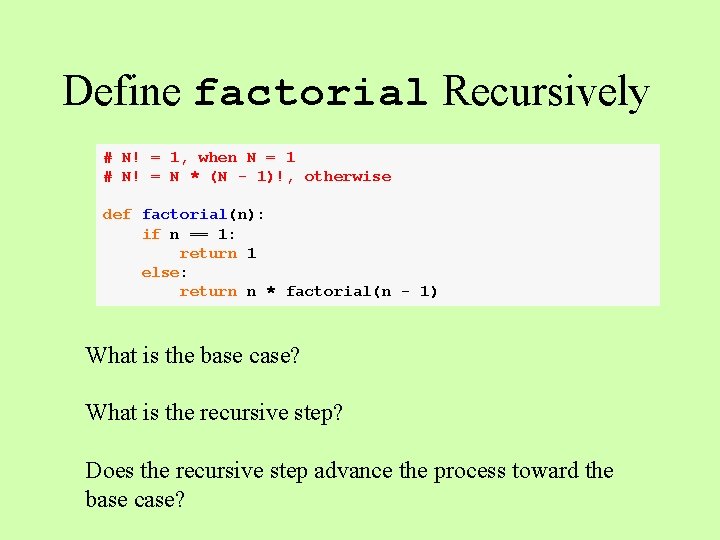 Define factorial Recursively

# N! = 1, when N = 1
# N! = N * (N - 1)!, otherwise

def factorial(n):
    if n == 1:
        return 1
    else:
        return n * factorial(n - 1)

What is the base case?

What is the recursive step?

Does the recursive step advance the process toward the base case?